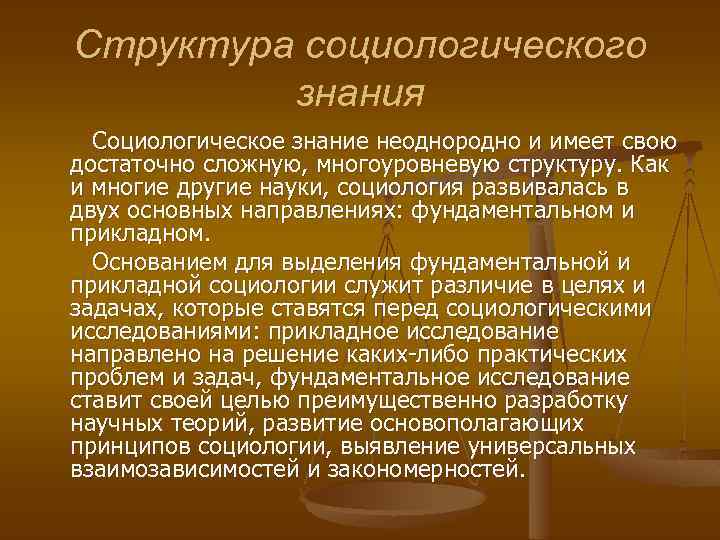 Структура социологического знания

Социологическое знание неоднородно и имеет свою достаточно сложную, многоуровневую структуру. Как и многие другие науки, социология развивалась в двух основных направлениях: фундаментальном и прикладном.

Основанием для выделения фундаментальной и прикладной социологии служит различие в целях и задачах, которые ставятся перед социологическими исследованиями: прикладное исследование направлено на решение каких-либо практических проблем и задач, фундаментальное исследование ставит своей целью преимущественно разработку научных теорий, развитие основополагающих принципов социологии, выявление универсальных взаимозависимостей и закономерностей.